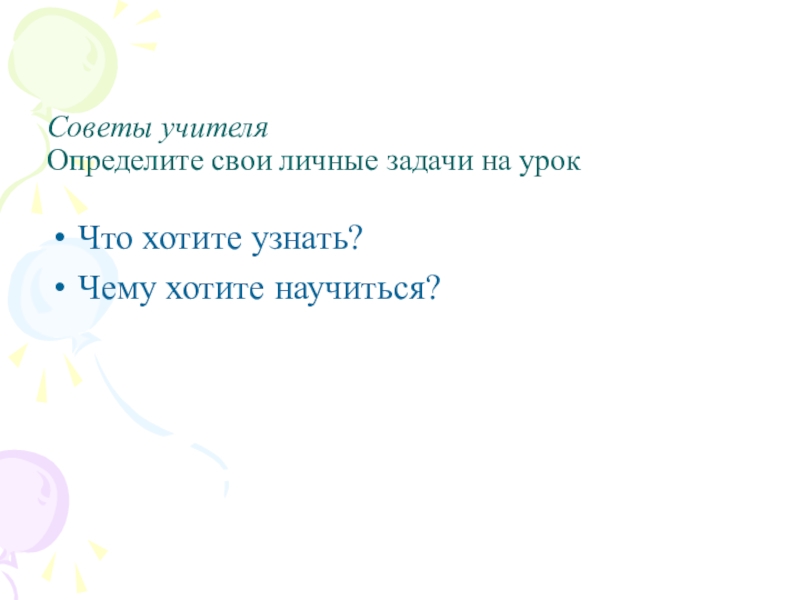 Советы учителя
Определите свои личные задачи на урок

• Что хотите узнать?
• Чему хотите научиться?